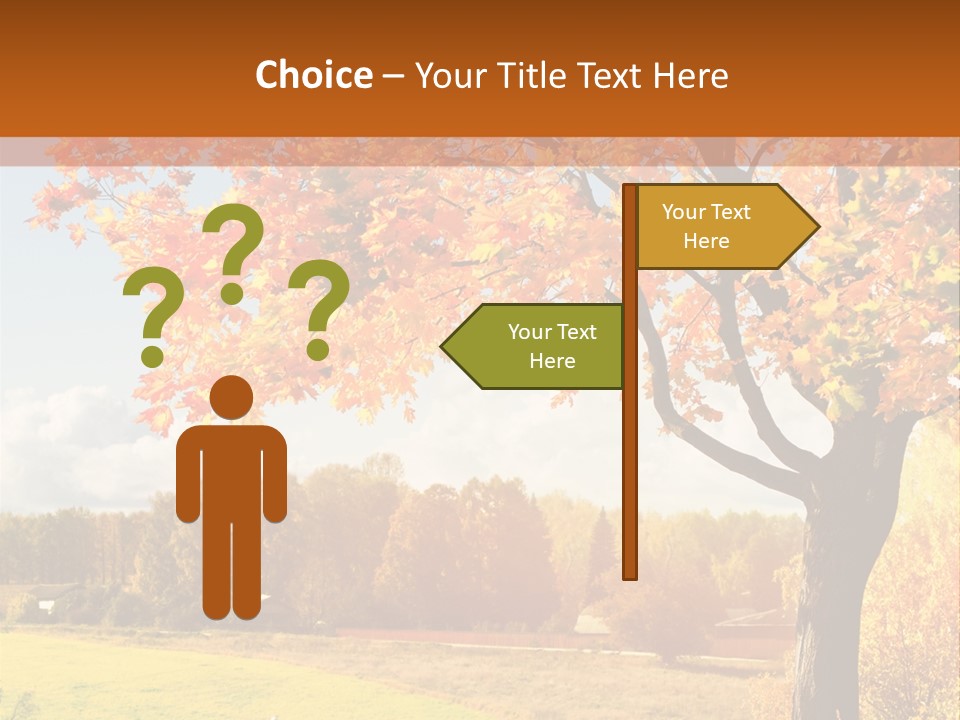 Choice – Your Title Text Here

? ? ?

Your Text Here

Your Text Here